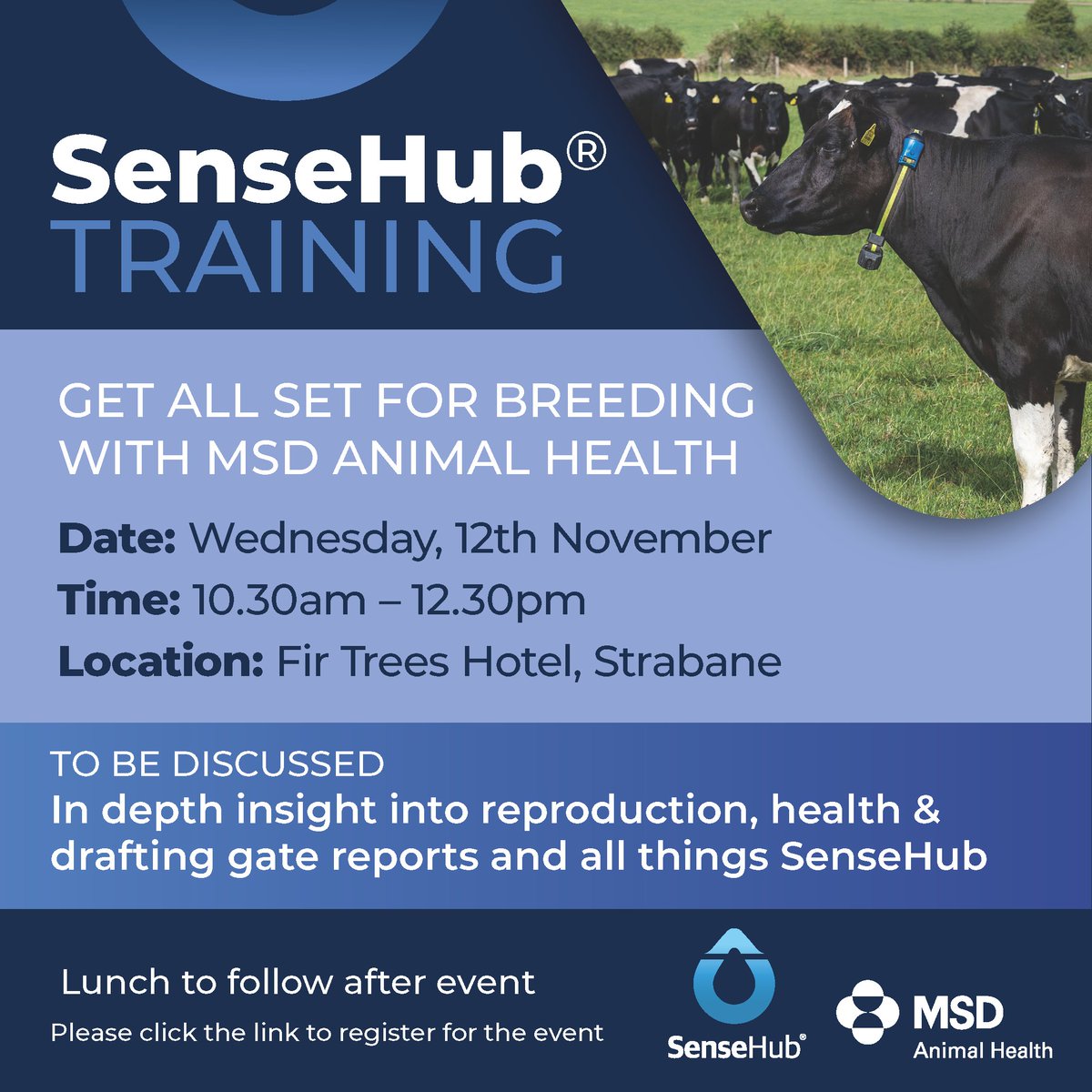 SenseHub®
TRAINING

GET ALL SET FOR BREEDING WITH MSD ANIMAL HEALTH

Date: Wednesday, 12th November

Time: 10.30am – 12.30pm

Location: Fir Trees Hotel, Strabane

TO BE DISCUSSED
In depth insight into reproduction, health & drafting gate reports and all things SenseHub

Lunch to follow after event

Please click the link to register for the event

SenseHub®

MSD
Animal Health